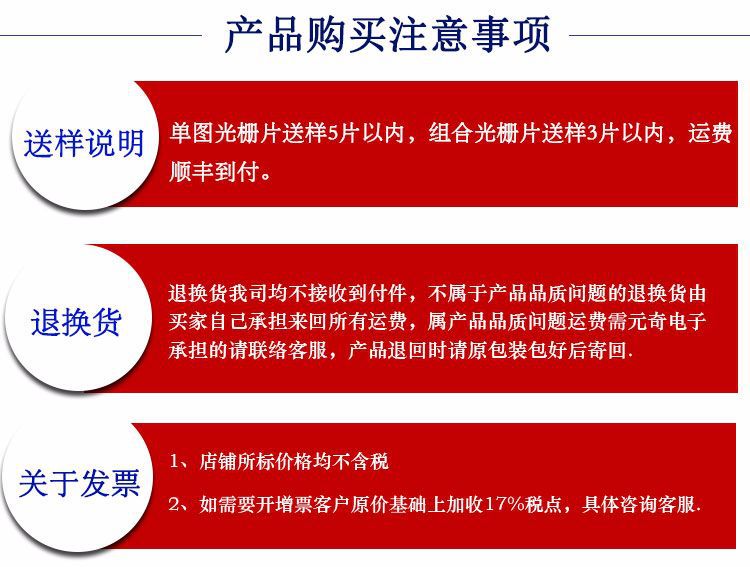 产品购买注意事项

送样说明

单图光栅片送样5片以内，组合光栅片送样3片以内，运费顺丰到付。

退换货

退换货我司均不接收到付件，不属于产品品质问题的退换货由买家自己承担来回所有运费，属产品品质问题运费需元奇电子承担的请联络客服，产品退回时请原包装包好后寄回.

关于发票

1、店铺所标价格均不含税

2、如需要开增票客户原价基础上加收17%税点，具体咨询客服.